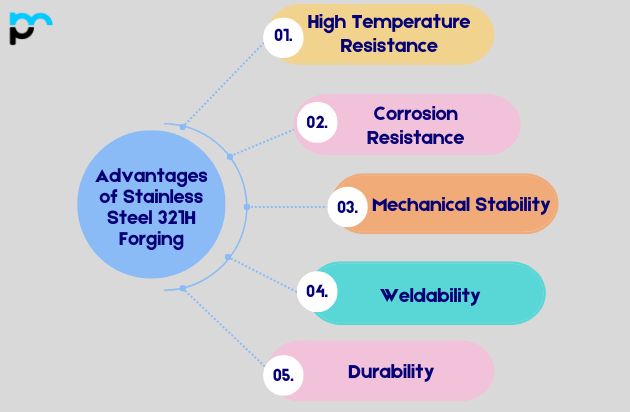 Advantages of Stainless Steel 321H Forging

01. High Temperature Resistance

02. Corrosion Resistance

03. Mechanical Stability

04. Weldability

05. Durability